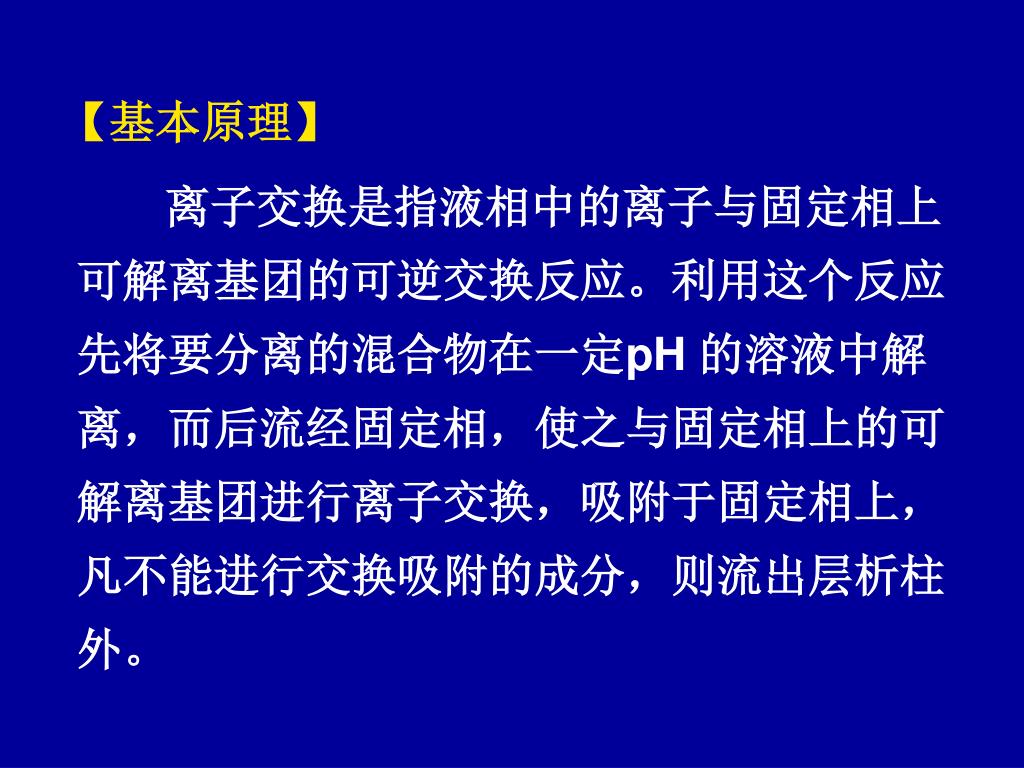 【基本原理】

离子交换是指液相中的离子与固定相上可解离基团的可逆交换反应。利用这个反应先将要分离的混合物在一定pH 的溶液中解离，而后流经固定相，使之与固定相上的可解离基团进行离子交换，吸附于固定相上，凡不能进行交换吸附的成分，则流出层析柱外。